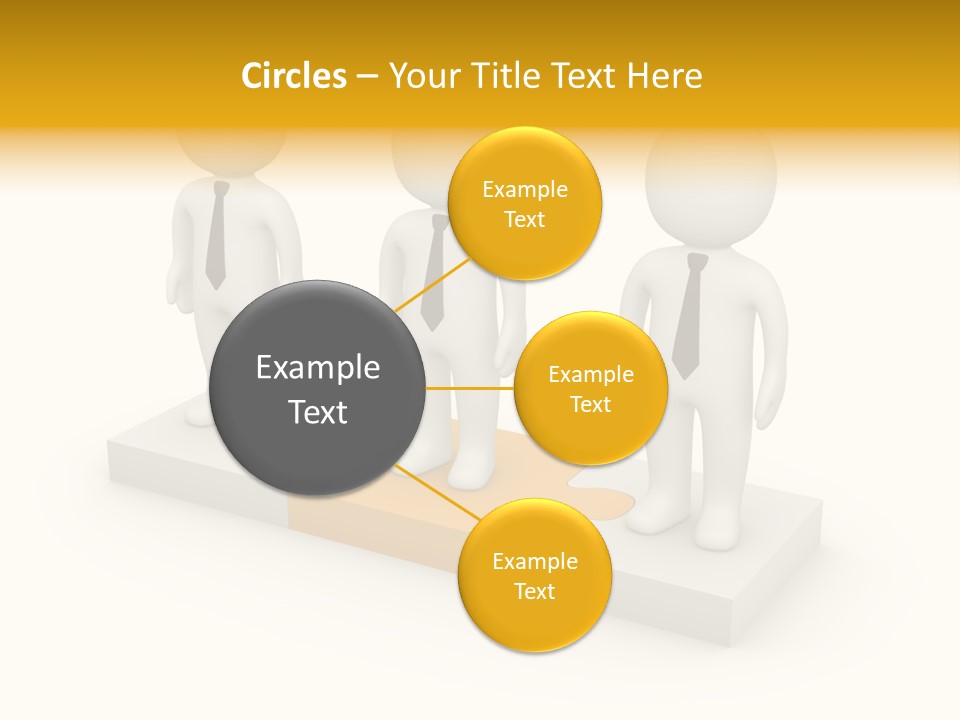 Circles – Your Title Text Here

Example Text

Example Text

Example Text

Example Text